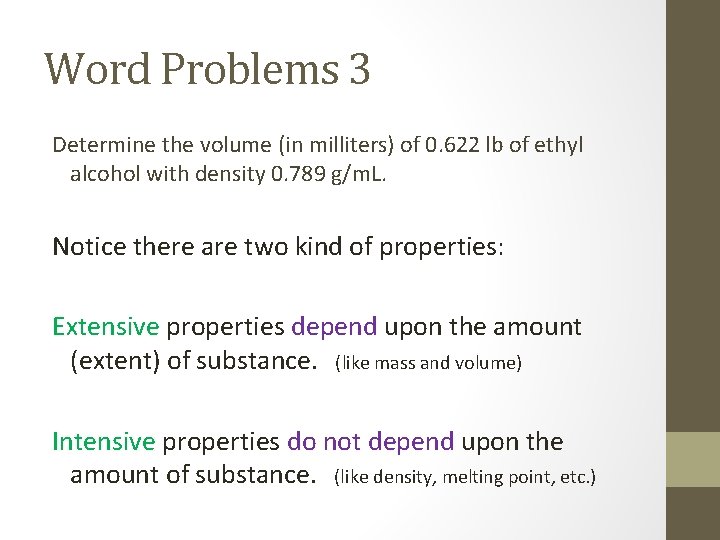 Word Problems 3

Determine the volume (in milliters) of 0.622 lb of ethyl alcohol with density 0.789 g/mL.

Notice there are two kind of properties:

Extensive properties depend upon the amount (extent) of substance. (like mass and volume)

Intensive properties do not depend upon the amount of substance. (like density, melting point, etc.)